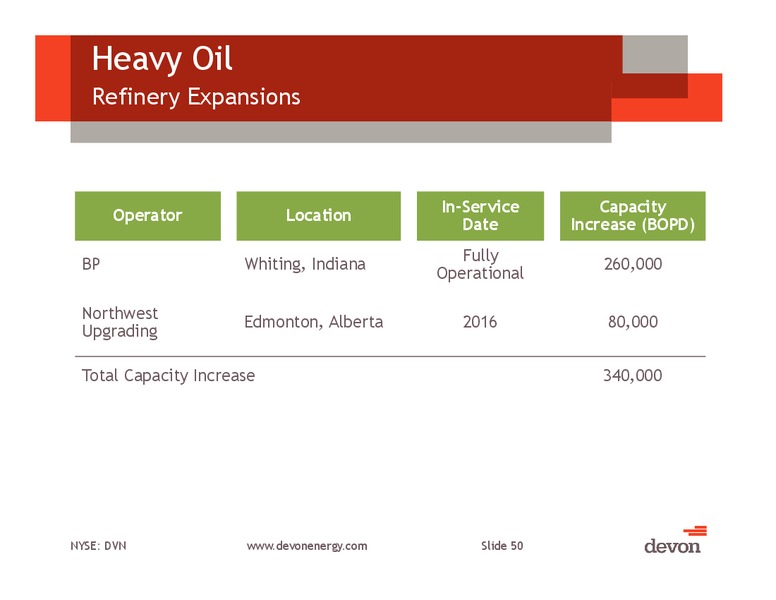 Heavy Oil
Refinery Expansions

| Operator | Location | In-Service Date | Capacity Increase (BOPD) |
|---|---|---|---|
| BP | Whiting, Indiana | Fully Operational | 260,000 |
| Northwest Upgrading | Edmonton, Alberta | 2016 | 80,000 |
| Total Capacity Increase | | | 340,000 |

NYSE: DVN www.devonenergy.com Slide 50

devon